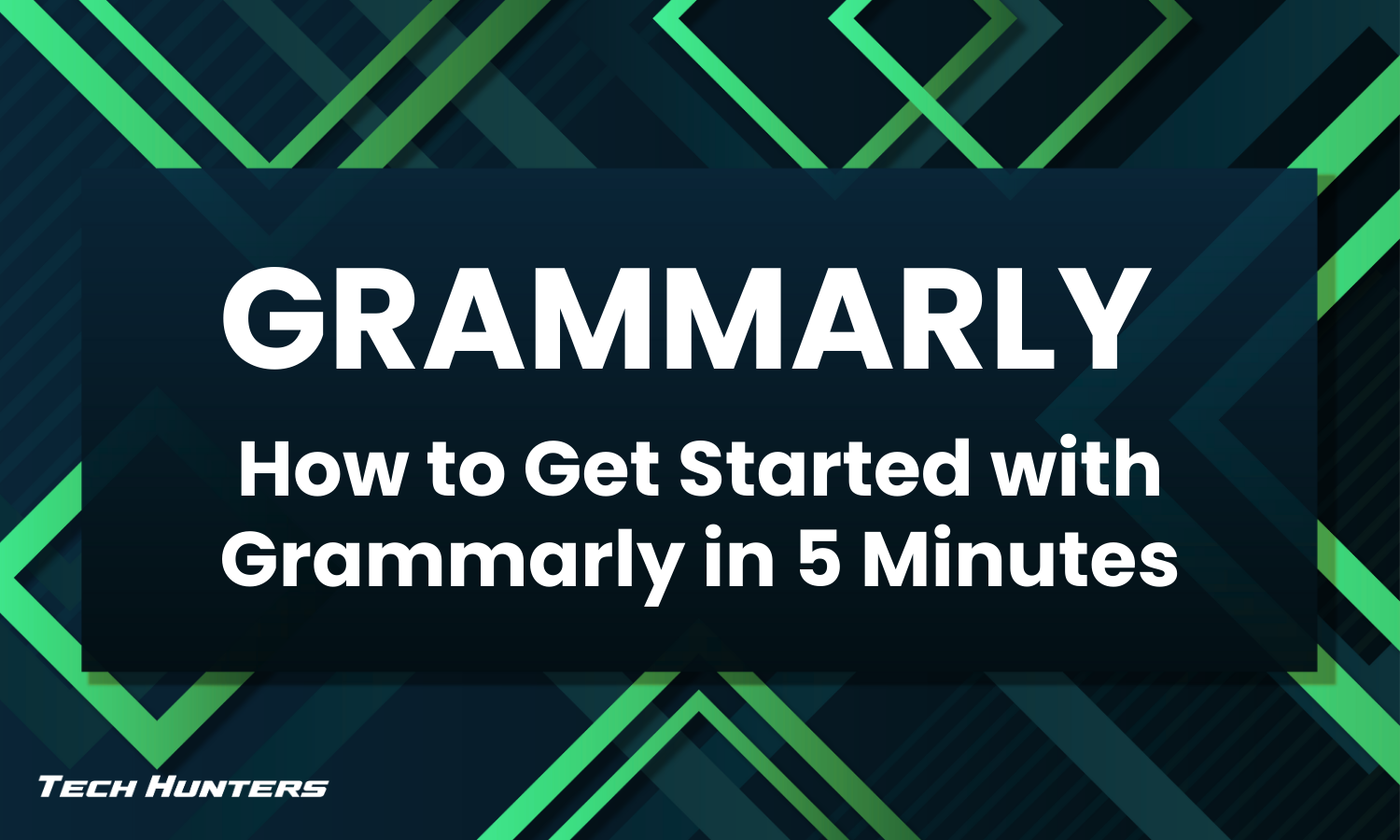 GRAMMARLY

How to Get Started with Grammarly in 5 Minutes

TECH HUNTERS